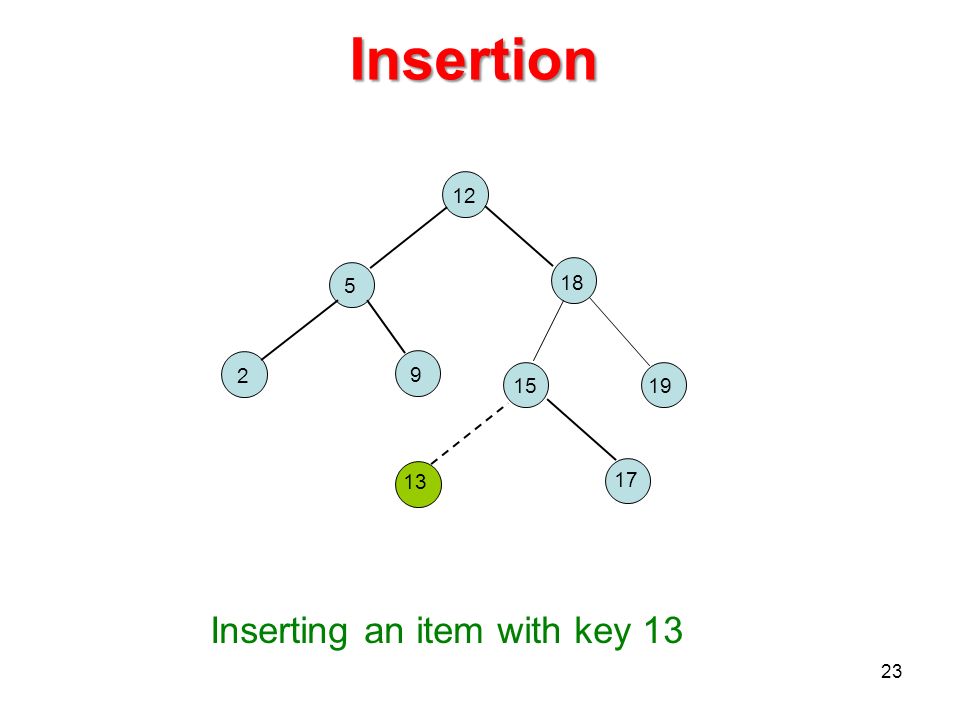 Insertion

12
5
18
2
9
15
19
13
17

Inserting an item with key 13

23